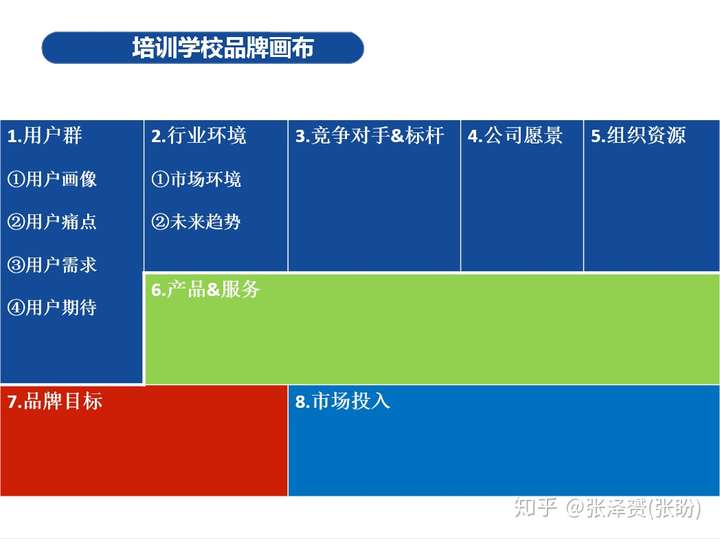 培训学校品牌画布

1.用户群
①用户画像
②用户痛点
③用户需求
④用户期待

2.行业环境
①市场环境
②未来趋势

3.竞争对手&标杆

4.公司愿景

5.组织资源

6.产品&服务

7.品牌目标

8.市场投入

知乎 @张泽赟(张盼)